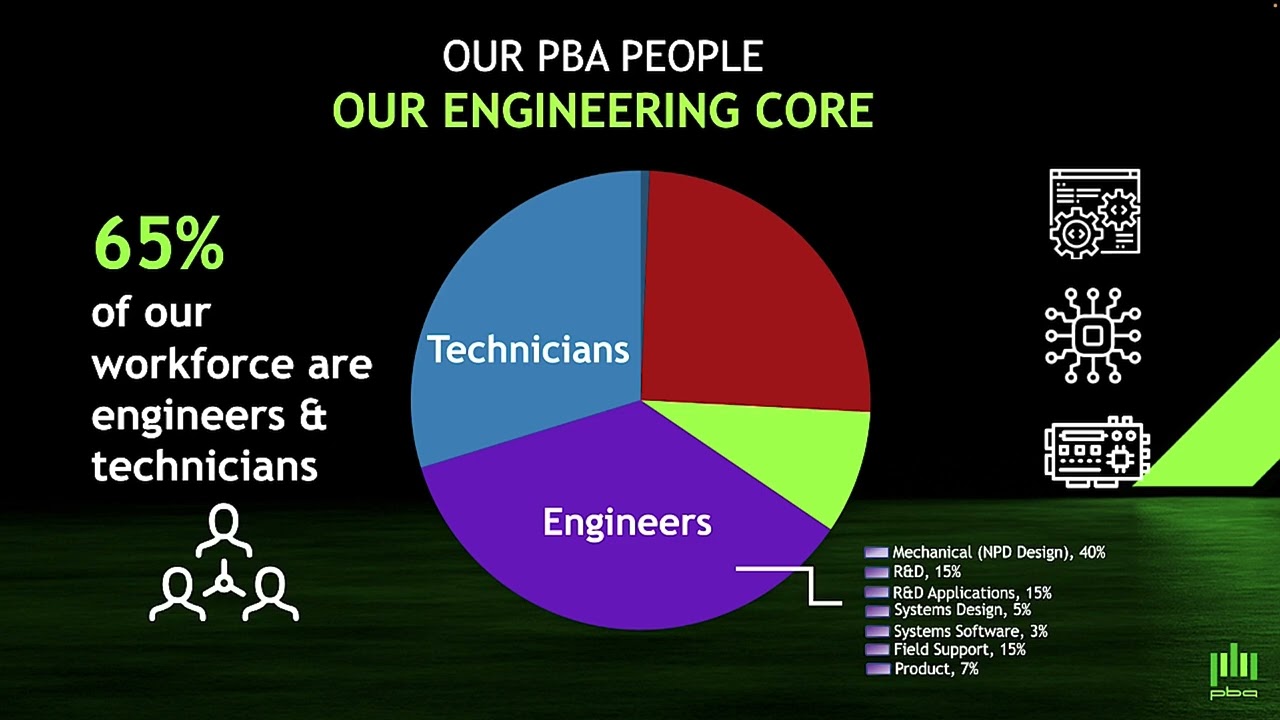 OUR PBA PEOPLE
OUR ENGINEERING CORE

65%
of our workforce are engineers & technicians

Technicians

Engineers

Mechanical (NPD Design), 40%
R&D, 15%
R&D Applications, 15%
Systems Design, 5%
Systems Software, 3%
Field Support, 15%
Product, 7%

pba